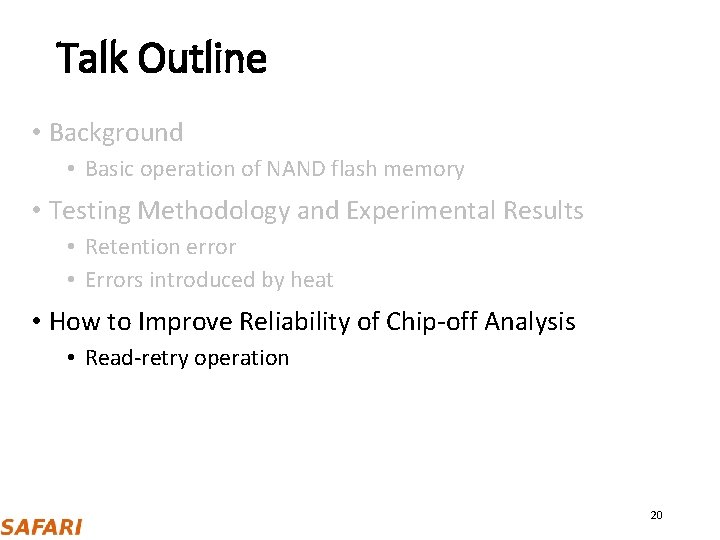 Talk Outline

• Background
  • Basic operation of NAND flash memory
• Testing Methodology and Experimental Results
  • Retention error
  • Errors introduced by heat
• How to Improve Reliability of Chip-off Analysis
  • Read-retry operation

SAFARI

20